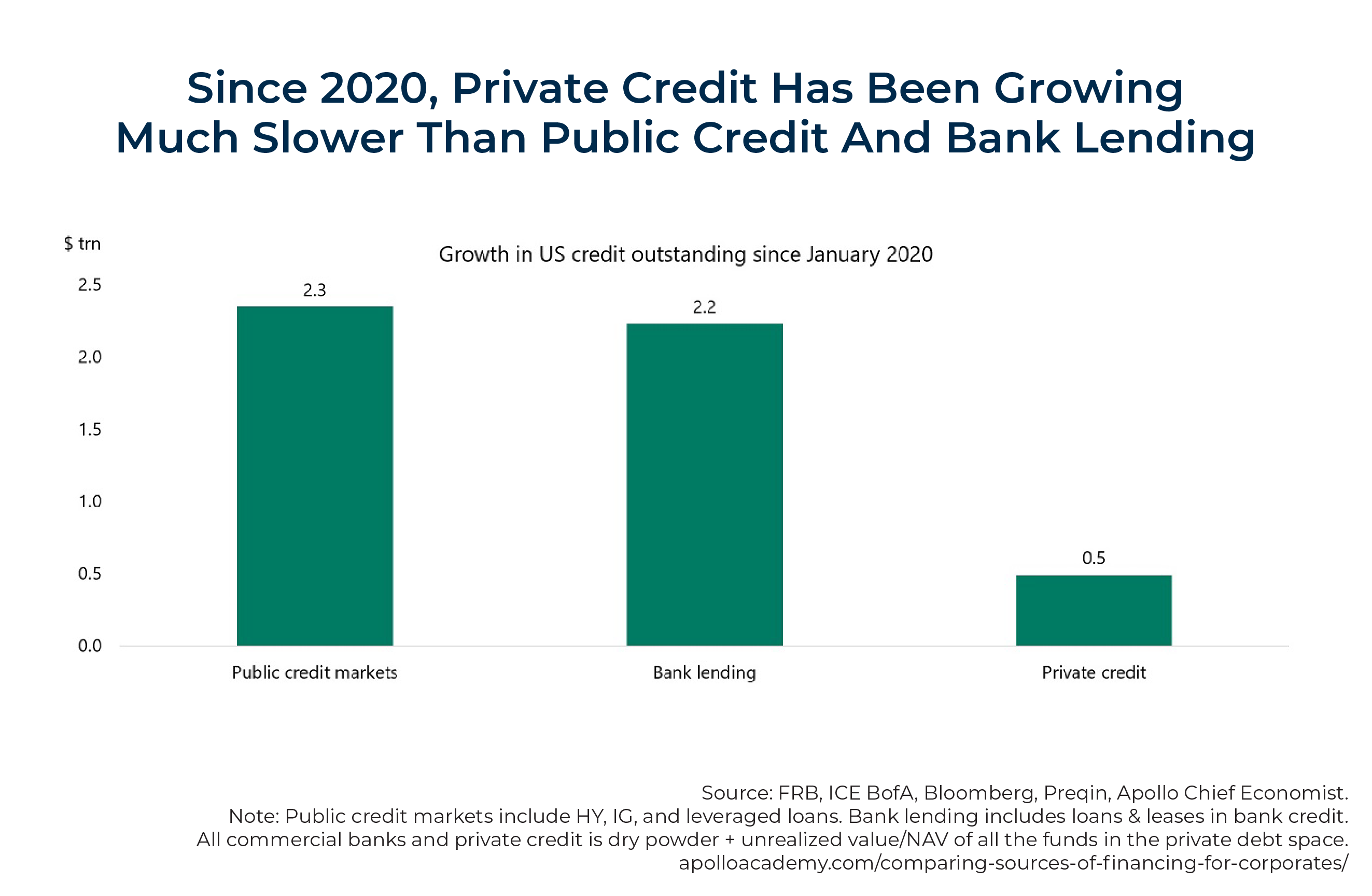 Since 2020, Private Credit Has Been Growing Much Slower Than Public Credit And Bank Lending

$ trn

Growth in US credit outstanding since January 2020

2.5
2.0
1.5
1.0
0.5
0.0

2.3
2.2
0.5

Public credit markets
Bank lending
Private credit

Source: FRB, ICE BofA, Bloomberg, Preqin, Apollo Chief Economist.
Note: Public credit markets include HY, IG, and leveraged loans. Bank lending includes loans & leases in bank credit. All commercial banks and private credit is dry powder + unrealized value/NAV of all the funds in the private debt space.
apolloacademy.com/comparing-sources-of-financing-for-corporates/